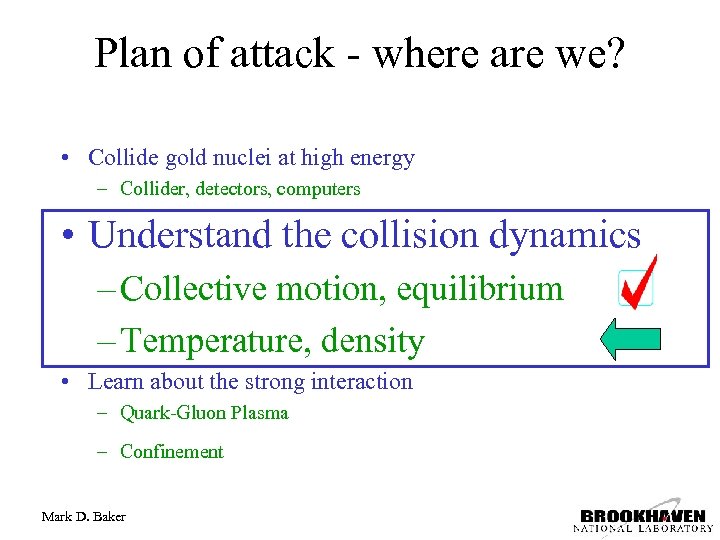 Plan of attack - where are we?

• Collide gold nuclei at high energy
– Collider, detectors, computers

• Understand the collision dynamics
– Collective motion, equilibrium
– Temperature, density

• Learn about the strong interaction
– Quark-Gluon Plasma
– Confinement

Mark D. Baker

BROOKHAVEN
NATIONAL LABORATORY